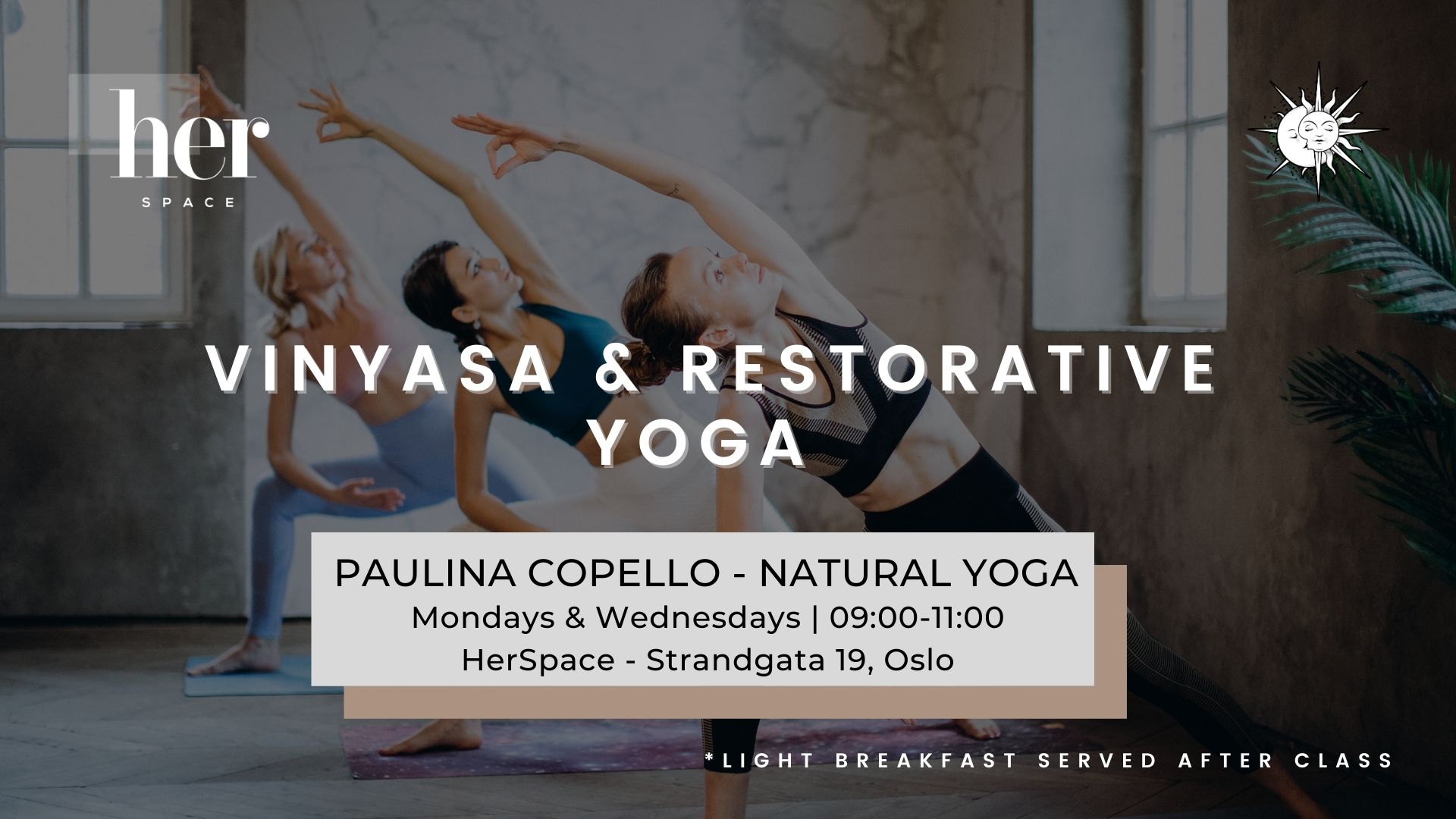 her
SPACE

VINYASA & RESTORATIVE YOGA

PAULINA COPELLO - NATURAL YOGA
Mondays & Wednesdays | 09:00-11:00
HerSpace - Strandgata 19, Oslo

*LIGHT BREAKFAST SERVED AFTER CLASS